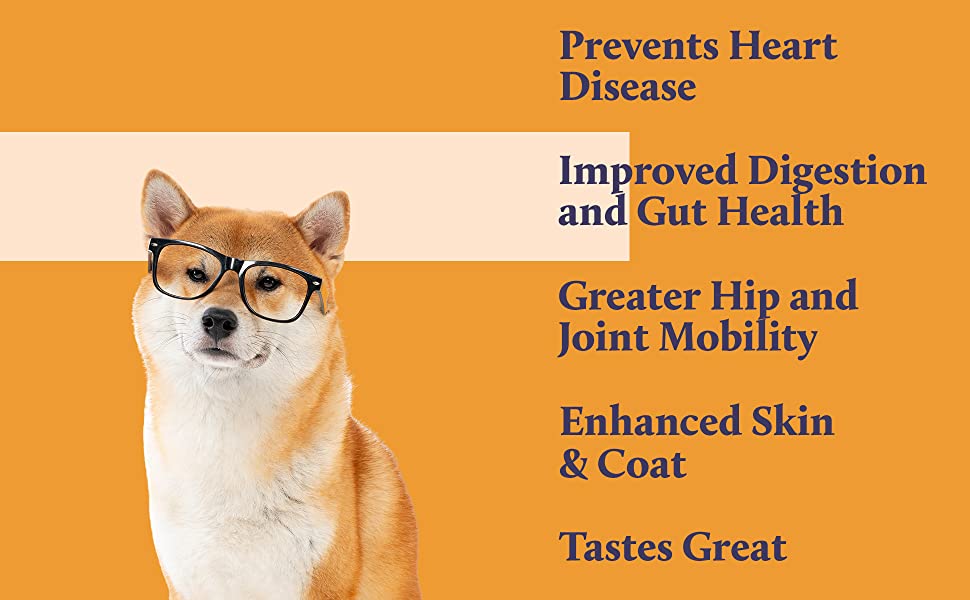 Prevents Heart Disease

Improved Digestion and Gut Health

Greater Hip and Joint Mobility

Enhanced Skin & Coat

Tastes Great